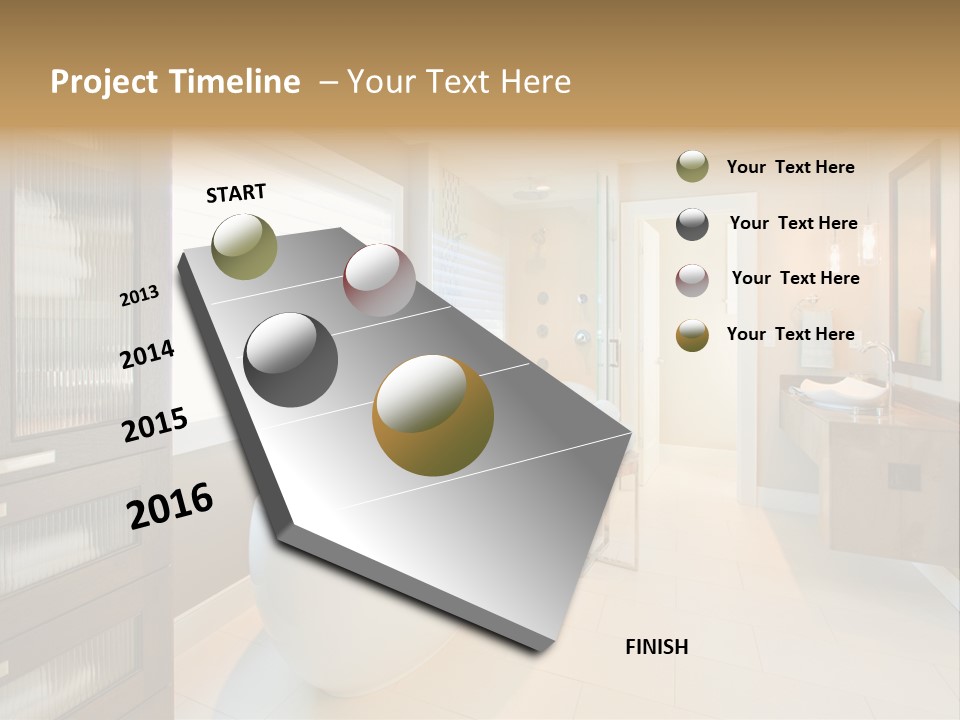 Project Timeline – Your Text Here

START

2013

2014

2015

2016

FINISH

Your Text Here

Your Text Here

Your Text Here

Your Text Here